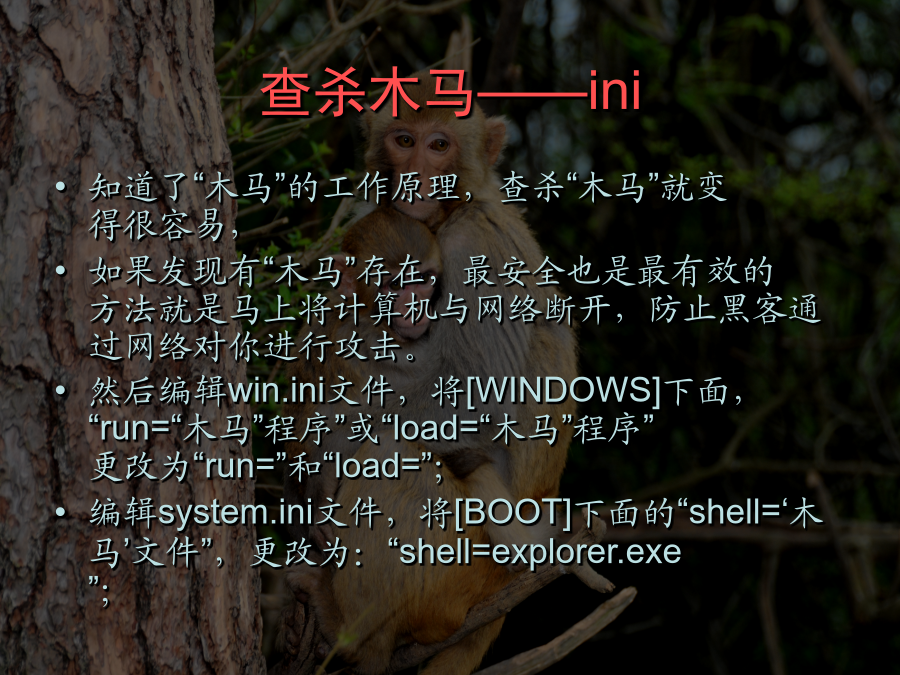 查杀木马——ini

• 知道了“木马”的工作原理，查杀“木马”就变得很容易，

• 如果发现有“木马”存在，最安全也是最有效的方法就是马上将计算机与网络断开，防止黑客通过网络对你进行攻击。

• 然后编辑win.ini文件，将[WINDOWS]下面，“run=“木马”程序”或“load=“木马”程序”更改为“run=”和“load=”;

• 编辑system.ini文件，将[BOOT]下面的“shell=‘木马’文件”，更改为：“shell=explorer.exe”;